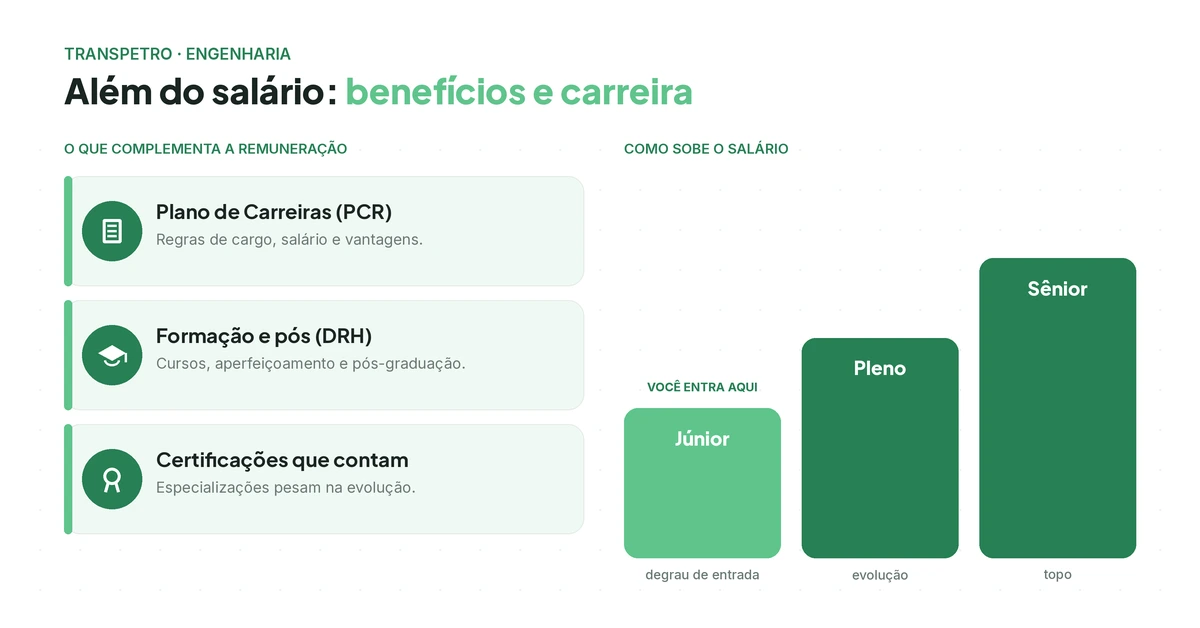 TRANSPETRO · ENGENHARIA

Além do salário: benefícios e carreira

O QUE COMPLEMENTA A REMUNERAÇÃO

Plano de Carreiras (PCR)
Regras de cargo, salário e vantagens.

Formação e pós (DRH)
Cursos, aperfeiçoamento e pós-graduação.

Certificações que contam
Especializações pesam na evolução.

COMO SOBE O SALÁRIO

VOCÊ ENTRA AQUI

Júnior
degrau de entrada

Pleno
evolução

Sênior
topo